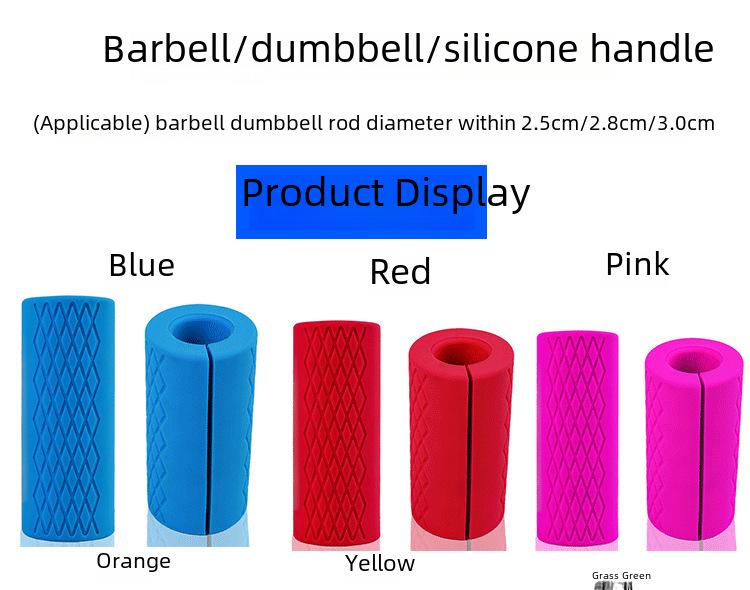 Barbell/dumbbell/silicone handle

(Applicable) barbell dumbbell rod diameter within 2.5cm/2.8cm/3.0cm

Product Display

Blue

Red

Pink

Orange

Yellow

Grass Green